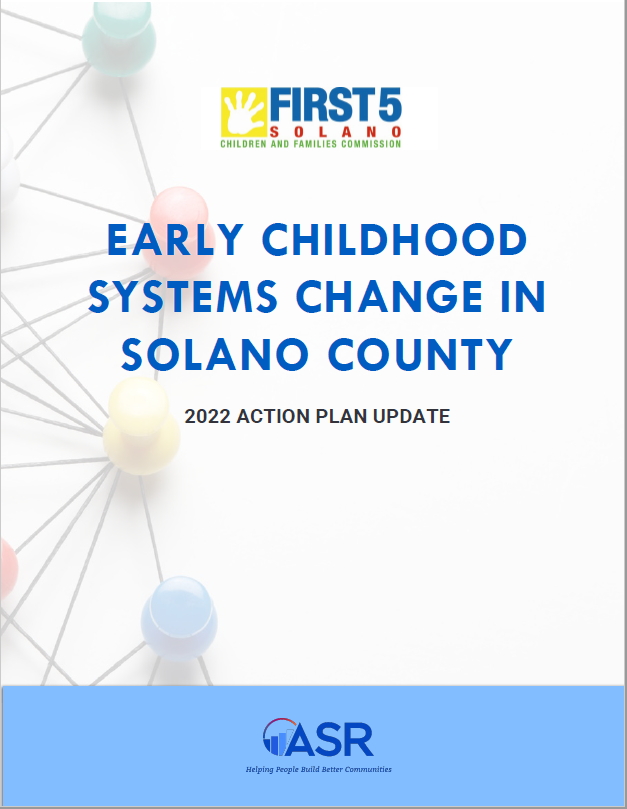 FIRST 5
SOLANO
CHILDREN AND FAMILIES COMMISSION

EARLY CHILDHOOD SYSTEMS CHANGE IN SOLANO COUNTY

2022 ACTION PLAN UPDATE

ASR
Helping People Build Better Communities